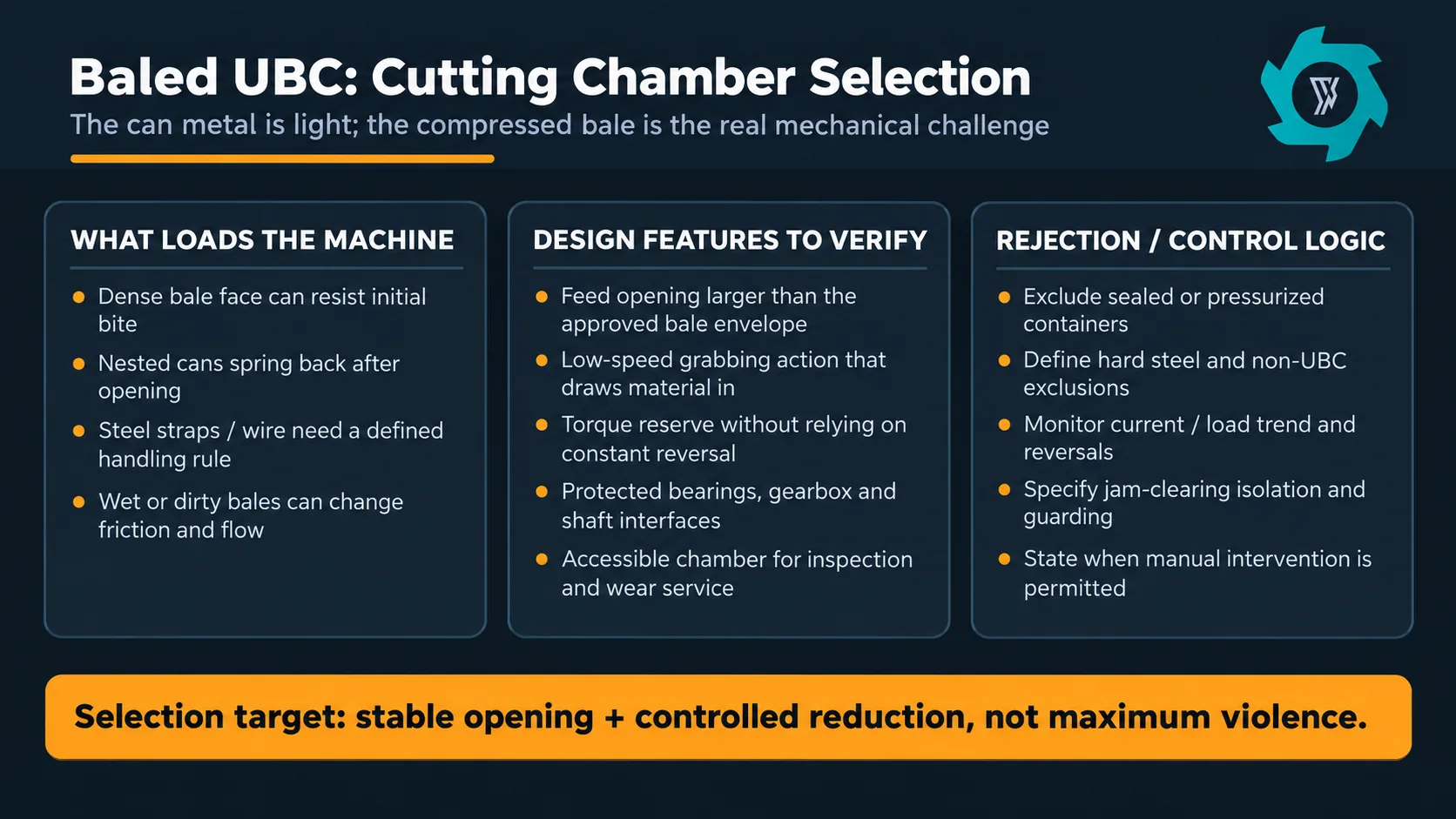 Baled UBC: Cutting Chamber Selection

The can metal is light; the compressed bale is the real mechanical challenge

WHAT LOADS THE MACHINE

- Dense bale face can resist initial bite
- Nested cans spring back after opening
- Steel straps / wire need a defined handling rule
- Wet or dirty bales can change friction and flow

DESIGN FEATURES TO VERIFY

- Feed opening larger than the approved bale envelope
- Low-speed grabbing action that draws material in
- Torque reserve without relying on constant reversal
- Protected bearings, gearbox and shaft interfaces
- Accessible chamber for inspection and wear service

REJECTION / CONTROL LOGIC

- Exclude sealed or pressurized containers
- Define hard steel and non-UBC exclusions
- Monitor current / load trend and reversals
- Specify jam-clearing isolation and guarding
- State when manual intervention is permitted

Selection target: stable opening + controlled reduction, not maximum violence.